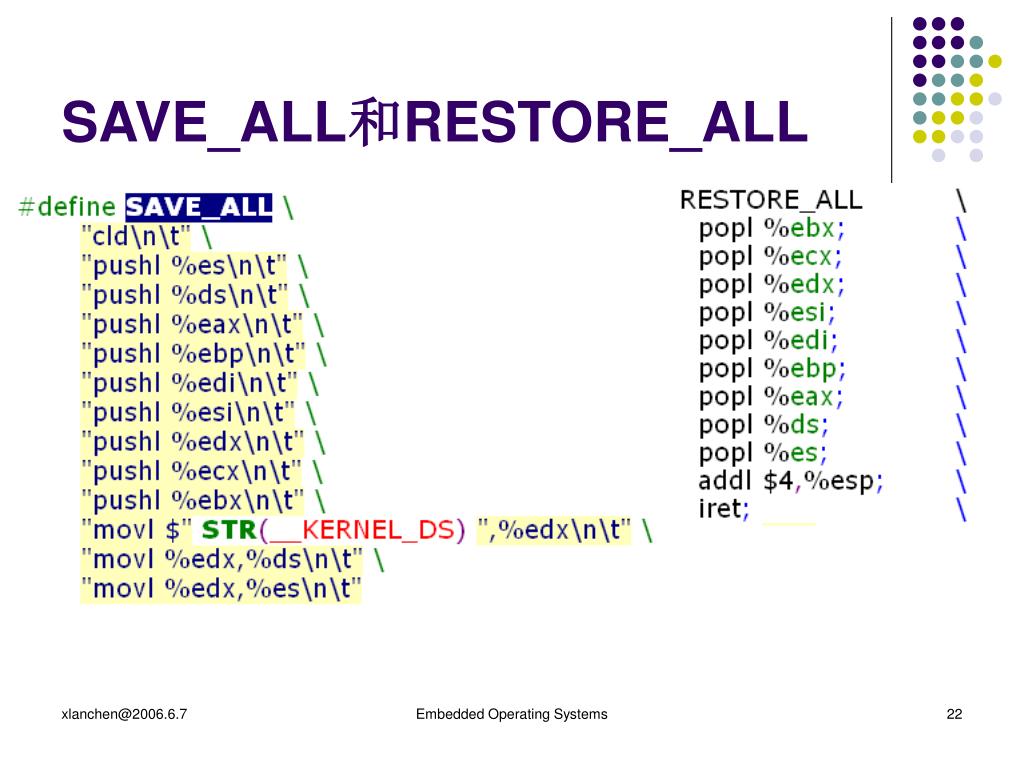 SAVE_ALL和RESTORE_ALL

#define SAVE_ALL \
"cld\n\t" \
"pushl %es\n\t" \
"pushl %ds\n\t" \
"pushl %eax\n\t" \
"pushl %ebp\n\t" \
"pushl %edi\n\t" \
"pushl %esi\n\t" \
"pushl %edx\n\t" \
"pushl %ecx\n\t" \
"pushl %ebx\n\t" \
"movl $" STR(__KERNEL_DS) ",%edx\n\t" \
"movl %edx,%ds\n\t" \
"movl %edx,%es\n\t"

RESTORE_ALL \
popl %ebx; \
popl %ecx; \
popl %edx; \
popl %esi; \
popl %edi; \
popl %ebp; \
popl %eax; \
popl %ds; \
popl %es; \
addl $4,%esp; \
iret; \

xlanchen@2006.6.7

Embedded Operating Systems

22